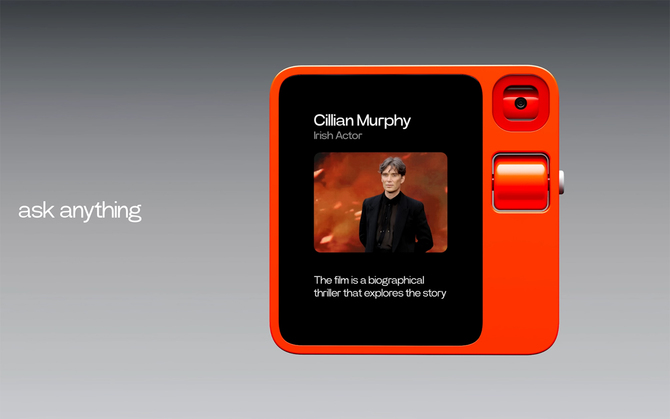 ask anything

Cillian Murphy
Irish Actor

The film is a biographical thriller that explores the story